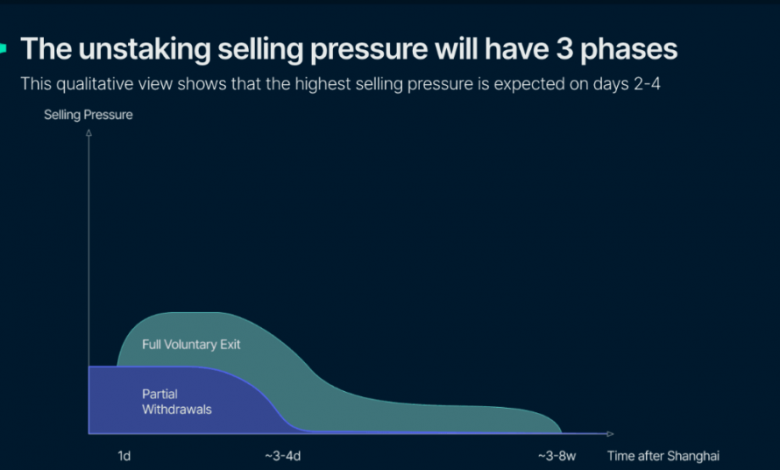 The unstaking selling pressure will have 3 phases

This qualitative view shows that the highest selling pressure is expected on days 2-4

Selling Pressure

Full Voluntary Exit

Partial Withdrawals

1d

~3-4d

~3-8w

Time after Shanghai